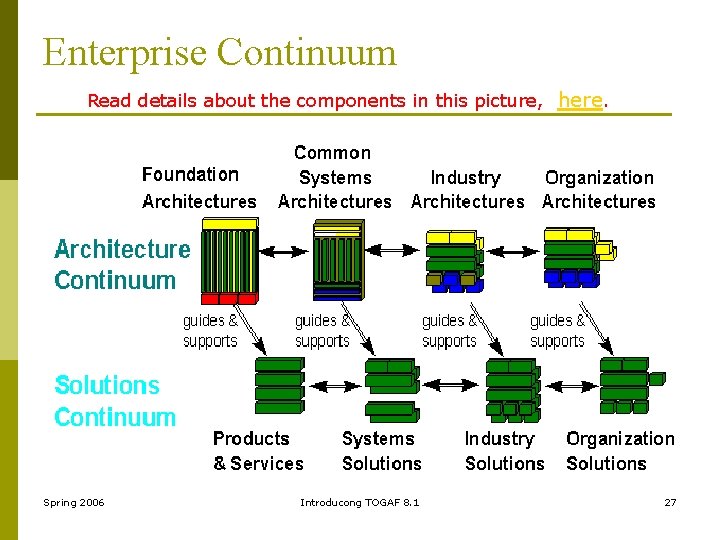 Enterprise Continuum

Read details about the components in this picture, here.

Foundation Architectures

Common Systems Architectures

Industry Architectures

Organization Architectures

Architecture Continuum

guides & supports

guides & supports

guides & supports

guides & supports

Solutions Continuum

Products & Services

Systems Solutions

Industry Solutions

Organization Solutions

Spring 2006

Introducong TOGAF 8.1

27